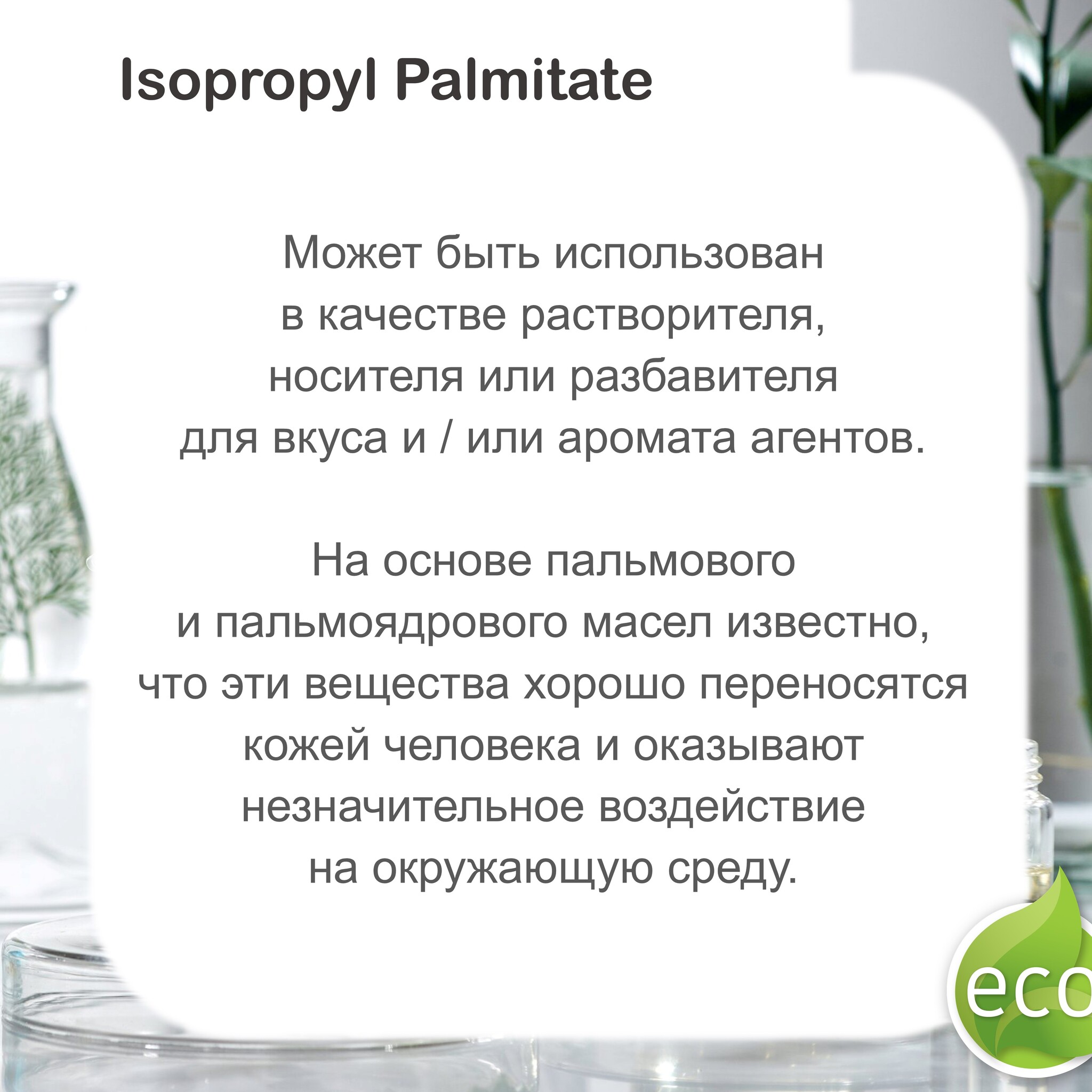 Isopropyl Palmitate

Может быть использован в качестве растворителя, носителя или разбавителя для вкуса и / или аромата агентов.

На основе пальмового и пальмоядрового масел известно, что эти вещества хорошо переносятся кожей человека и оказывают незначительное воздействие на окружающую среду.

eco